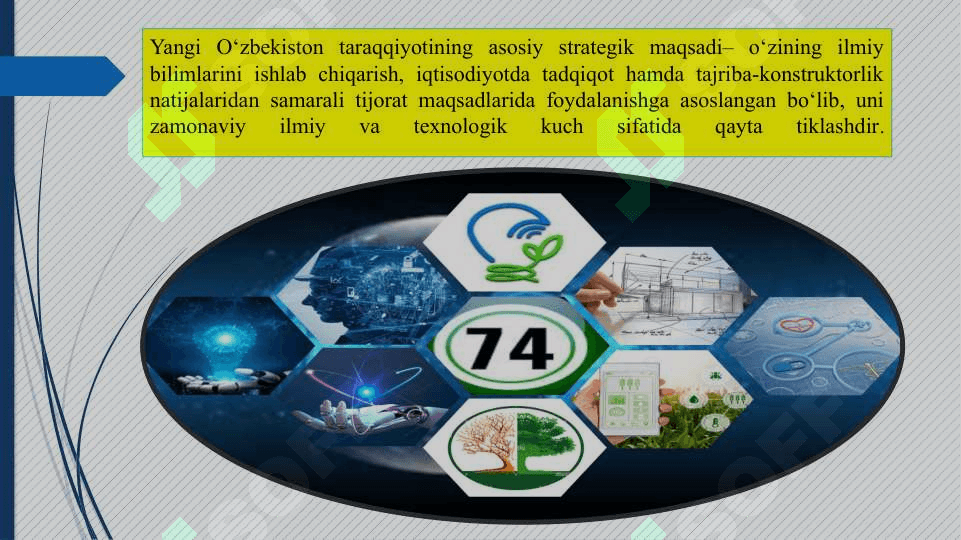 Yangi O‘zbekiston taraqqiyotining asosiy strategik maqsadi– o‘zining ilmiy bilimlarini ishlab chiqarish, iqtisodiyotda tadqiqot hamda tajriba-konstruktorlik natijalaridan samarali tijorat maqsadlarida foydalanishga asoslangan bo‘lib, uni zamonaviy ilmiy va texnologik kuch sifatida qayta tiklashdir.

74